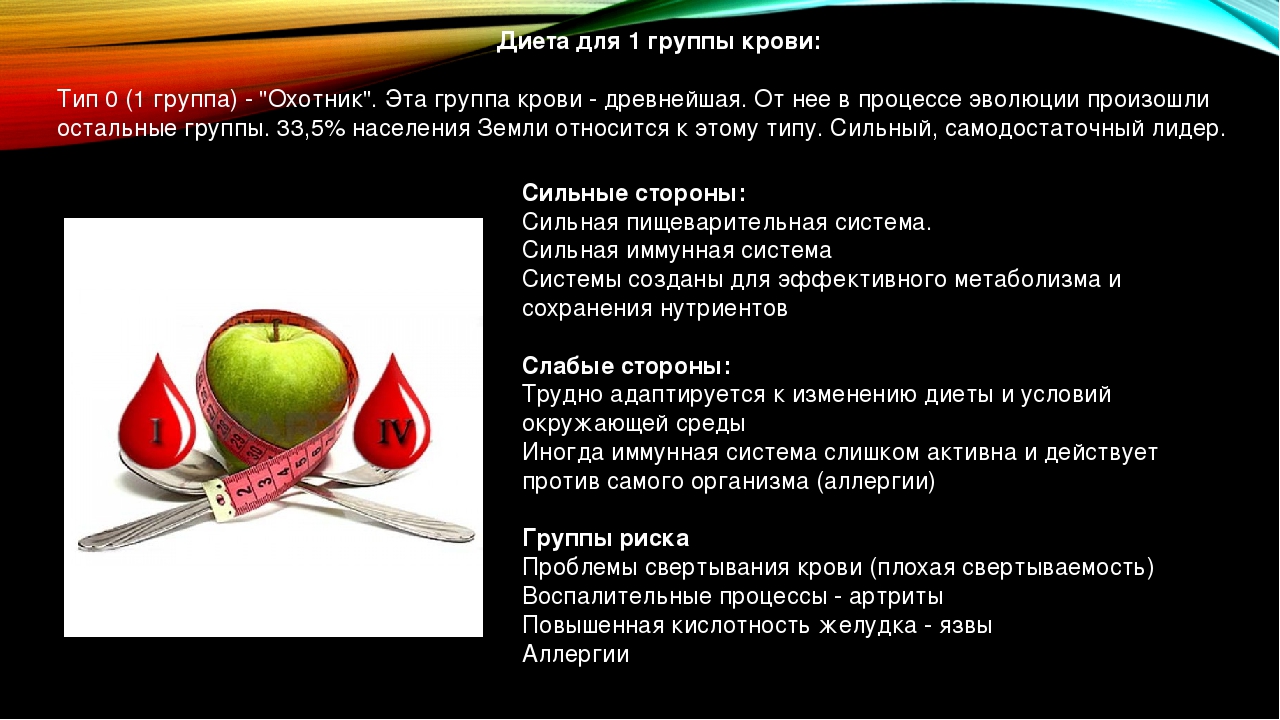 Диета для 1 группы крови:

Тип 0 (1 группа) - "Охотник". Эта группа крови - древнейшая. От нее в процессе эволюции произошли остальные группы. 33,5% населения Земли относится к этому типу. Сильный, самодостаточный лидер.

I

IV

1 2 3 4 5

Сильные стороны:
Сильная пищеварительная система.
Сильная иммунная система
Системы созданы для эффективного метаболизма и сохранения нутриентов

Слабые стороны:
Трудно адаптируется к изменению диеты и условий окружающей среды
Иногда иммунная система слишком активна и действует против самого организма (аллергии)

Группы риска
Проблемы свертывания крови (плохая свертываемость)
Воспалительные процессы - артриты
Повышенная кислотность желудка - язвы
Аллергии